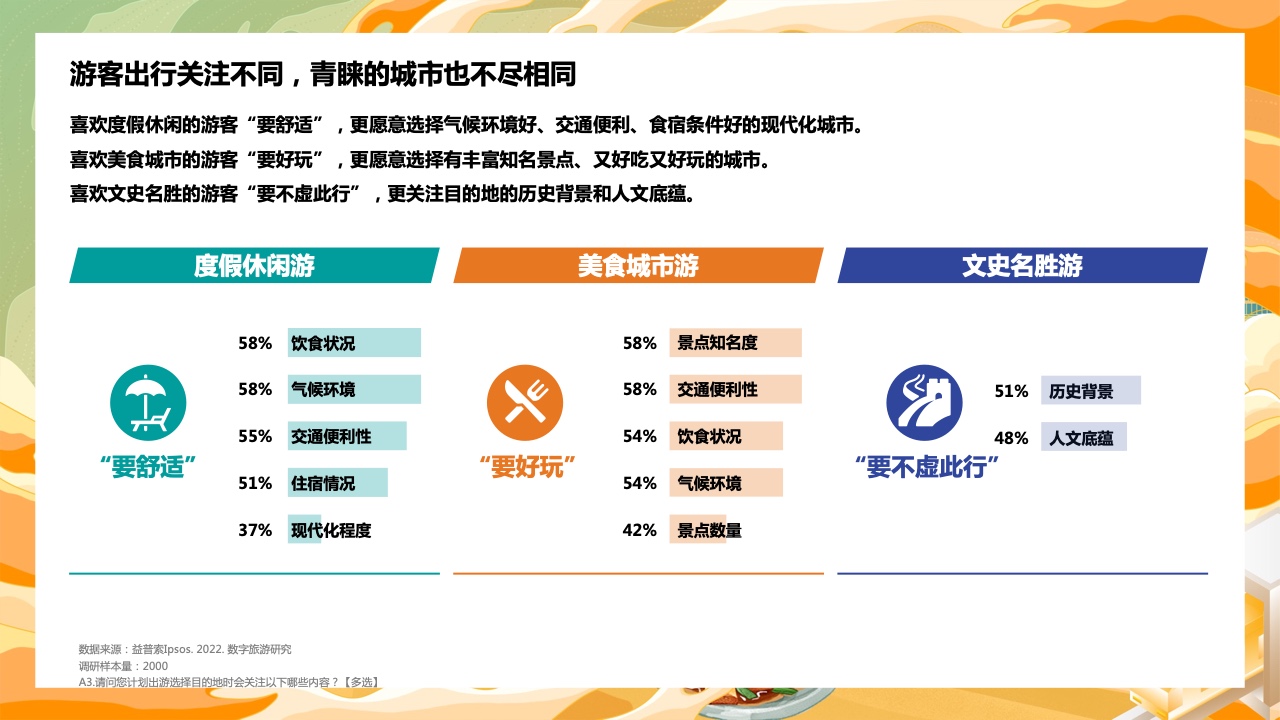 游客出行关注不同，青睐的城市也不尽相同

喜欢度假休闲的游客“要舒适”，更愿意选择气候环境好、交通便利、食宿条件好的现代化城市。
喜欢美食城市的游客“要好玩”，更愿意选择有丰富知名景点、又好吃又好玩的城市。
喜欢文史名胜的游客“要不虚此行”，更关注目的地的历史背景和人文底蕴。

度假休闲游

“要舒适”

58% 饮食状况
58% 气候环境
55% 交通便利性
51% 住宿情况
37% 现代化程度

美食城市游

“要好玩”

58% 景点知名度
58% 交通便利性
54% 饮食状况
54% 气候环境
42% 景点数量

文史名胜游

“要不虚此行”

51% 历史背景
48% 人文底蕴

数据来源：益普索Ipsos. 2022. 数字旅游研究
调研样本量：2000
A3.请问您计划出游选择目的地时会关注以下哪些内容？【多选】